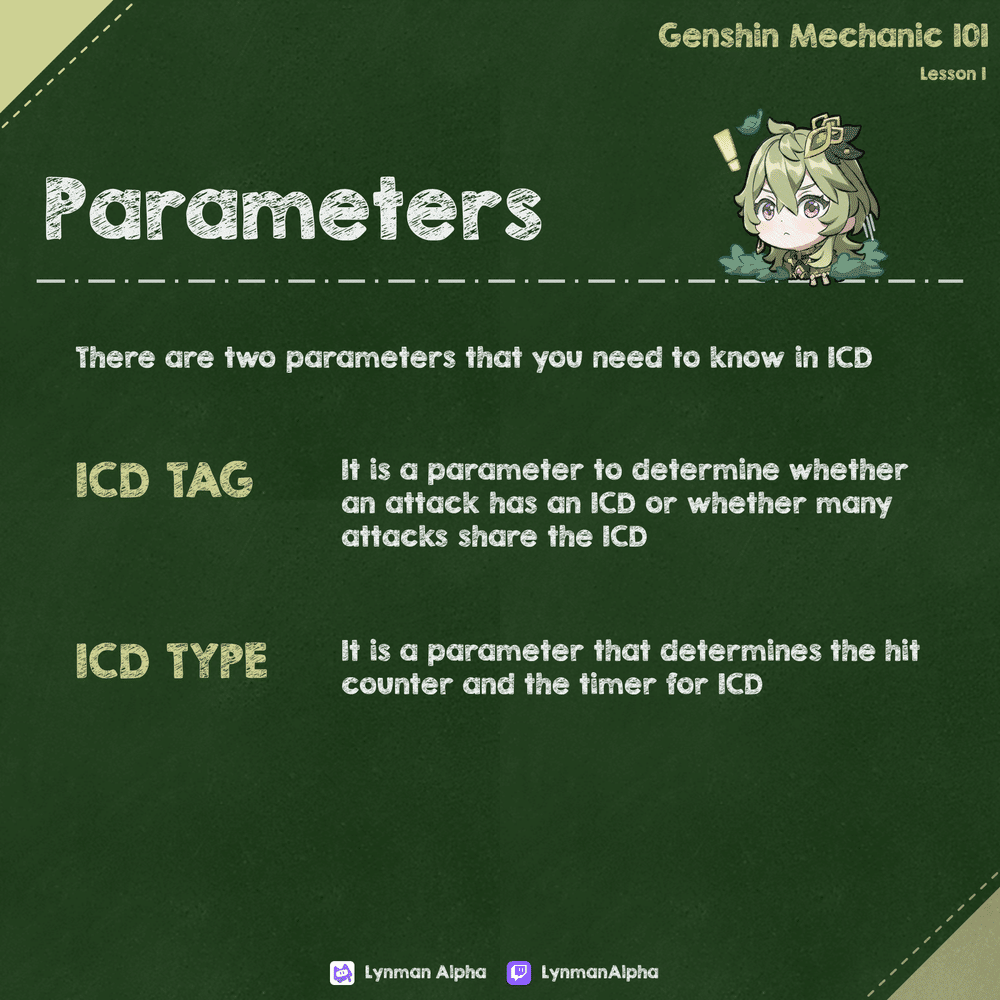 Genshin Mechanic 101
Lesson 1

Parameters

There are two parameters that you need to know in ICD

ICD TAG

It is a parameter to determine whether an attack has an ICD or whether many attacks share the ICD

ICD TYPE

It is a parameter that determines the hit counter and the timer for ICD

Lynman Alpha LynmanAlpha